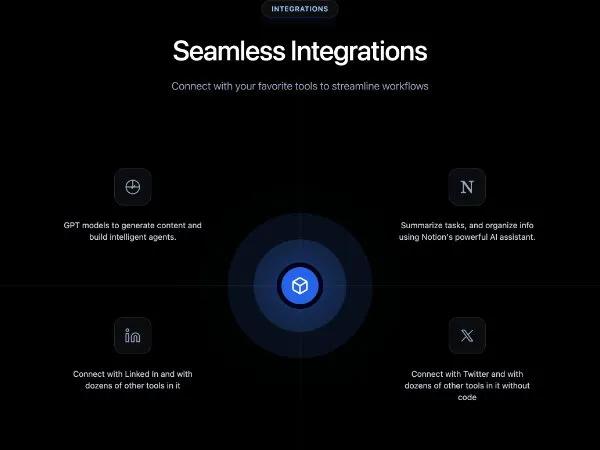 INTEGRATIONS

Seamless Integrations

Connect with your favorite tools to streamline workflows

GPT models to generate content and build intelligent agents.

N

Summarize tasks, and organize info using Notion's powerful AI assistant.

in

Connect with Linked In and with dozens of other tools in it

𝕏

Connect with Twitter and with dozens of other tools in it without code